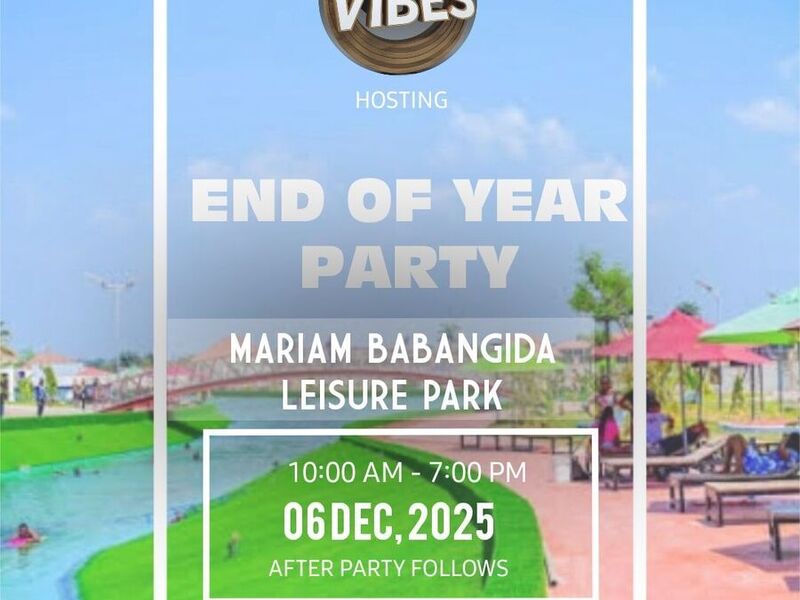 VIBES

HOSTING

END OF YEAR PARTY

MARIAM BABANGIDA LEISURE PARK

10:00 AM - 7:00 PM

06 DEC, 2025

AFTER PARTY FOLLOWS